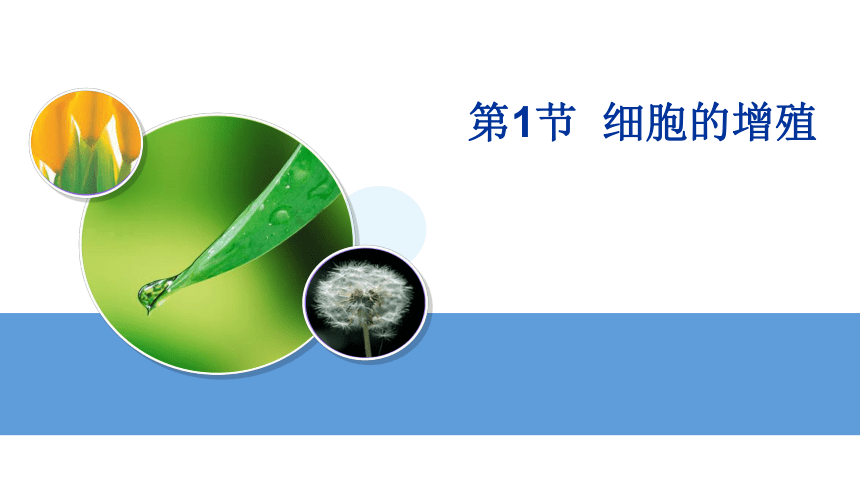 第1节 细胞的增殖